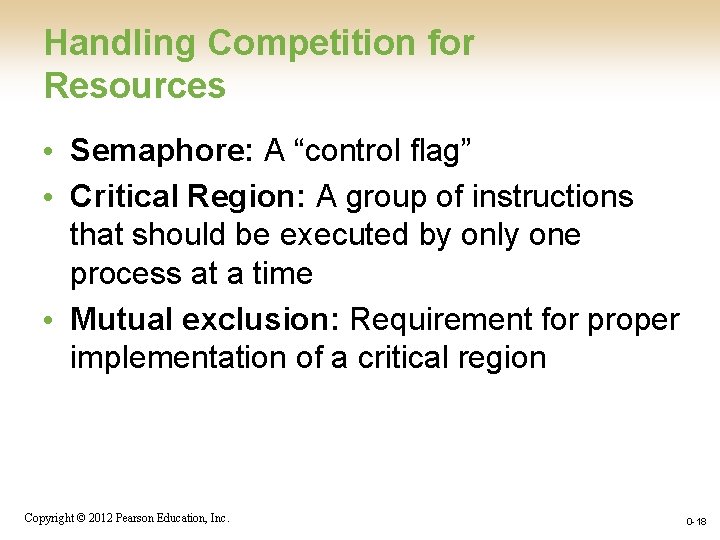 Handling Competition for Resources

• Semaphore: A “control flag”
• Critical Region: A group of instructions that should be executed by only one process at a time
• Mutual exclusion: Requirement for proper implementation of a critical region

Copyright © 2012 Pearson Education, Inc.

0-18